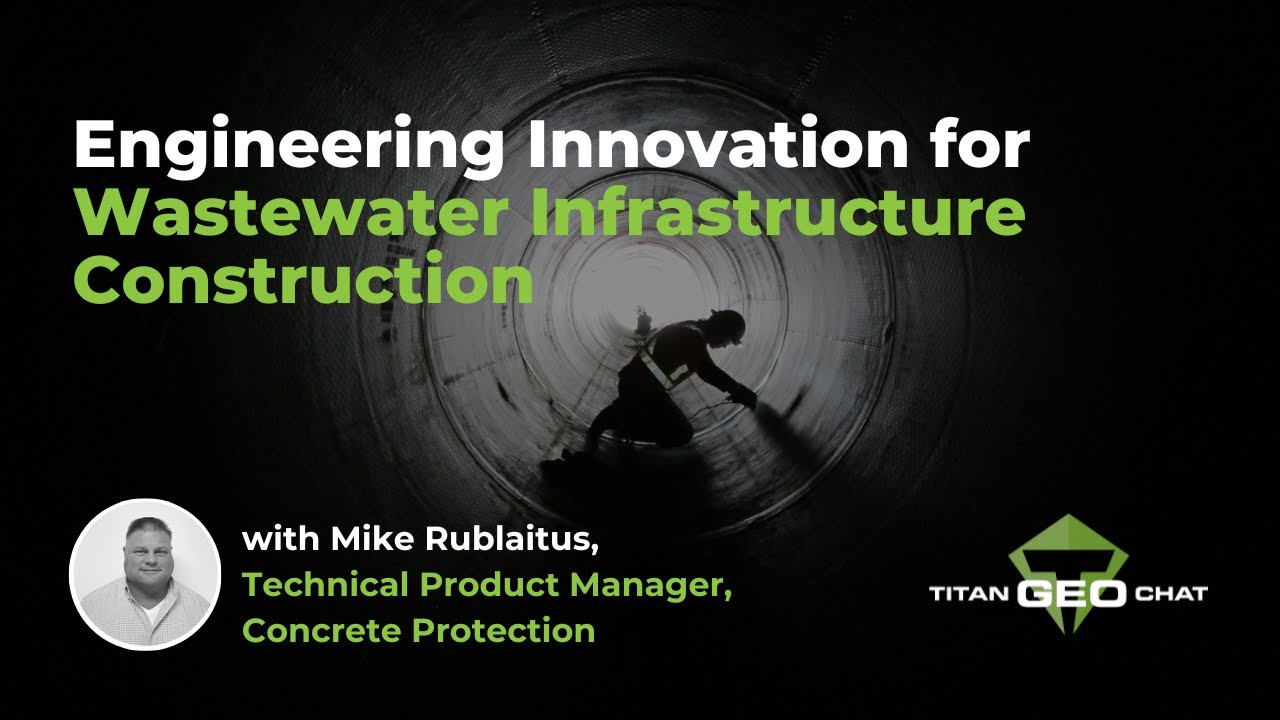 Engineering Innovation for Wastewater Infrastructure Construction

with Mike Rublaitus, Technical Product Manager, Concrete Protection

TITAN GEO CHAT